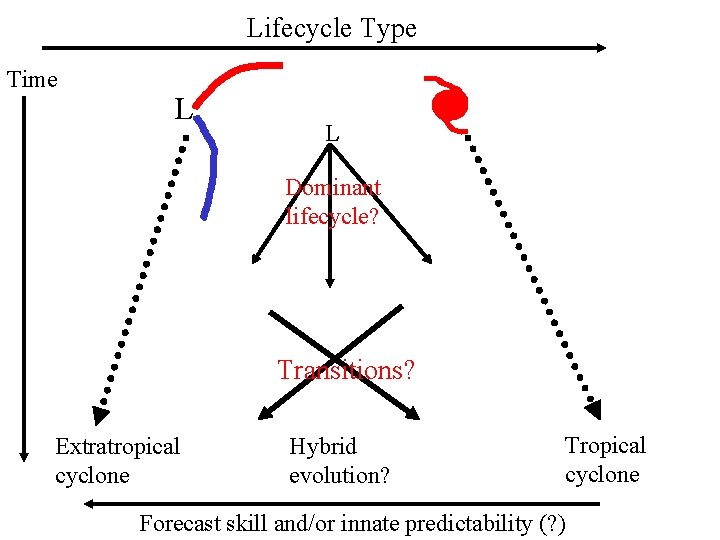 Lifecycle Type

Time

L

L

Dominant lifecycle?

Transitions?

Extratropical cyclone

Hybrid evolution?

Tropical cyclone

Forecast skill and/or innate predictability (?)